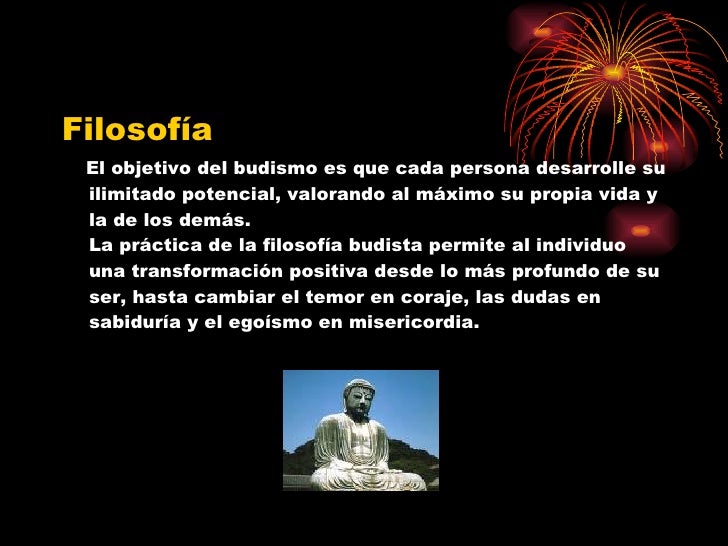 Filosofía

El objetivo del budismo es que cada persona desarrolle su ilimitado potencial, valorando al máximo su propia vida y la de los demás.
La práctica de la filosofía budista permite al individuo una transformación positiva desde lo más profundo de su ser, hasta cambiar el temor en coraje, las dudas en sabiduría y el egoísmo en misericordia.